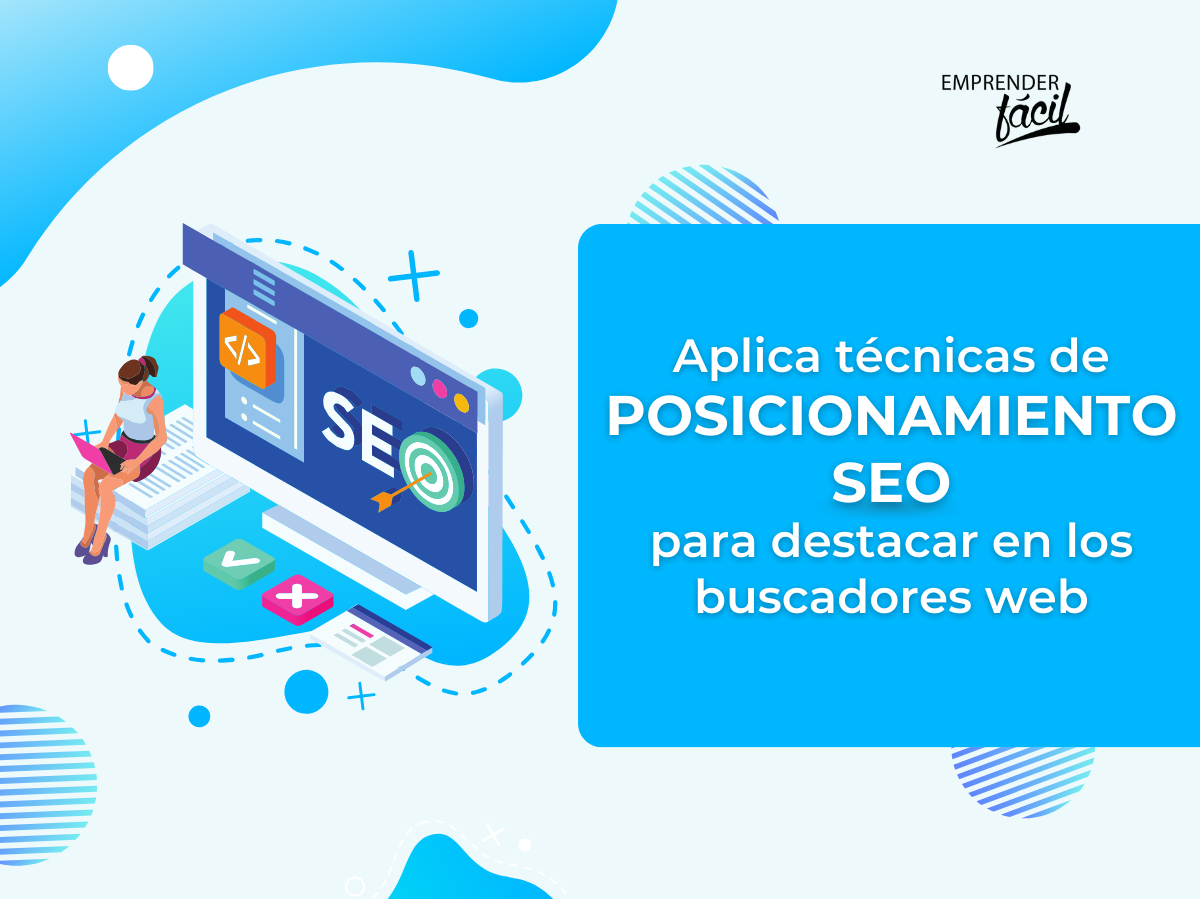 EMPRENDER fácil

</>

SEO

Aplica técnicas de POSICIONAMIENTO SEO para destacar en los buscadores web